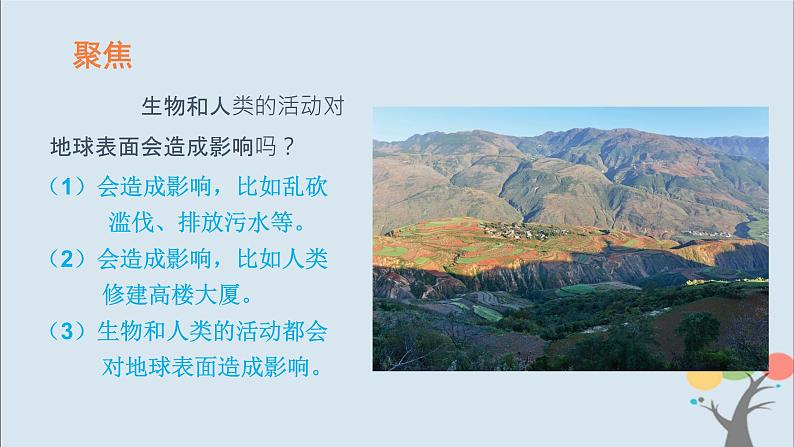 聚焦

生物和人类的活动对地球表面会造成影响吗？

（1）会造成影响，比如乱砍滥伐、排放污水等。

（2）会造成影响，比如人类修建高楼大厦。

（3）生物和人类的活动都会对地球表面造成影响。